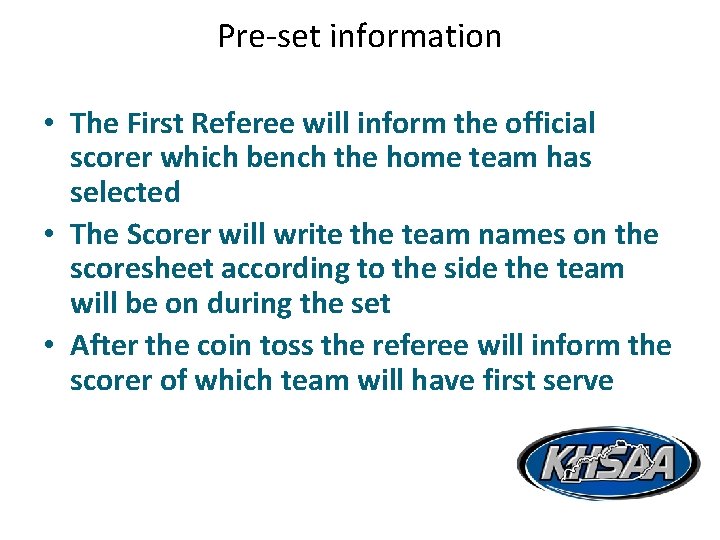 Pre-set information

• The First Referee will inform the official scorer which bench the home team has selected
• The Scorer will write the team names on the scoresheet according to the side the team will be on during the set
• After the coin toss the referee will inform the scorer of which team will have first serve

KHSAA